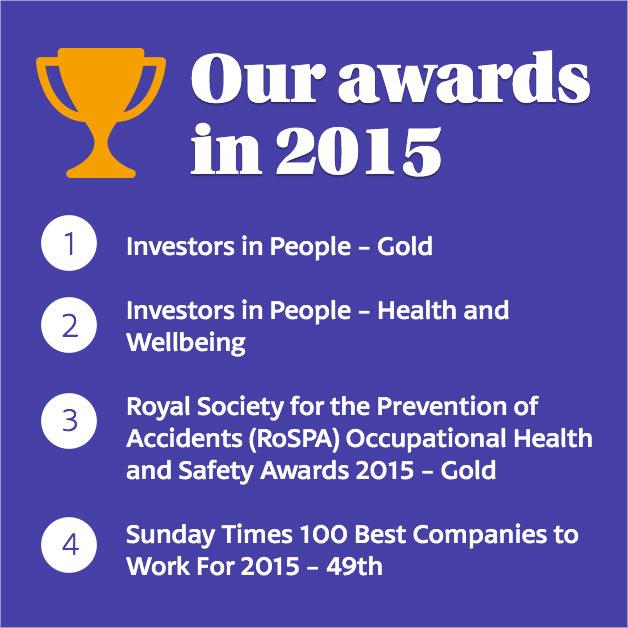 Our awards in 2015

1 Investors in People – Gold

2 Investors in People – Health and Wellbeing

3 Royal Society for the Prevention of Accidents (RoSPA) Occupational Health and Safety Awards 2015 – Gold

4 Sunday Times 100 Best Companies to Work For 2015 – 49th